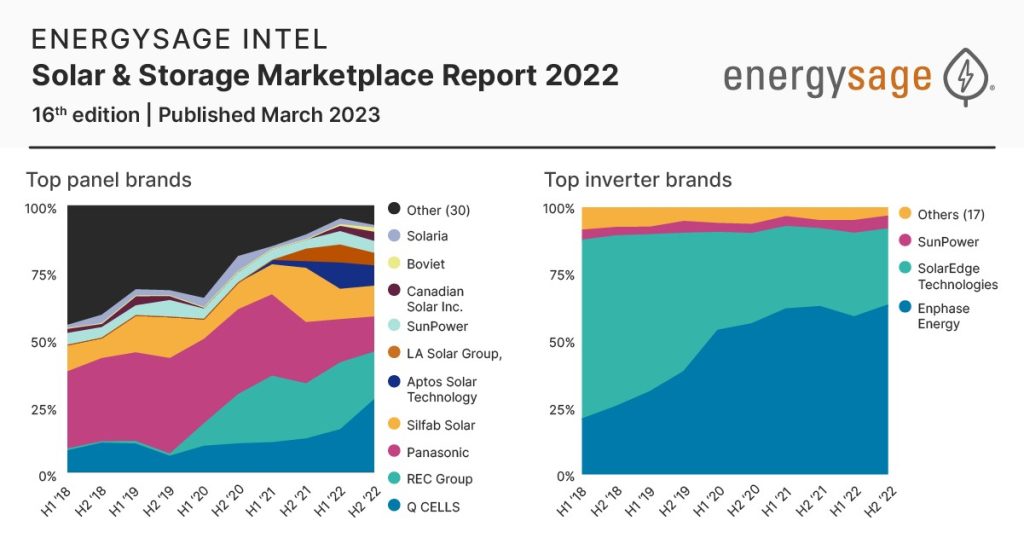 ENERGYSAGE INTEL
Solar & Storage Marketplace Report 2022
16th edition | Published March 2023

energysage

Top panel brands

100%
75%
50%
25%
0%

H1 '18 H2 '18 H1 '19 H2 '19 H1 '20 H2 '20 H1 '21 H2 '21 H1 '22 H2 '22

Other (30)
Solaria
Boviet
Canadian Solar Inc.
SunPower
LA Solar Group,
Aptos Solar Technology
Silfab Solar
Panasonic
REC Group
Q CELLS

Top inverter brands

100%
75%
50%
25%
0%

H1 '18 H2 '18 H1 '19 H2 '19 H1 '20 H2 '20 H1 '21 H2 '21 H1 '22 H2 '22

Others (17)
SunPower
SolarEdge Technologies
Enphase Energy